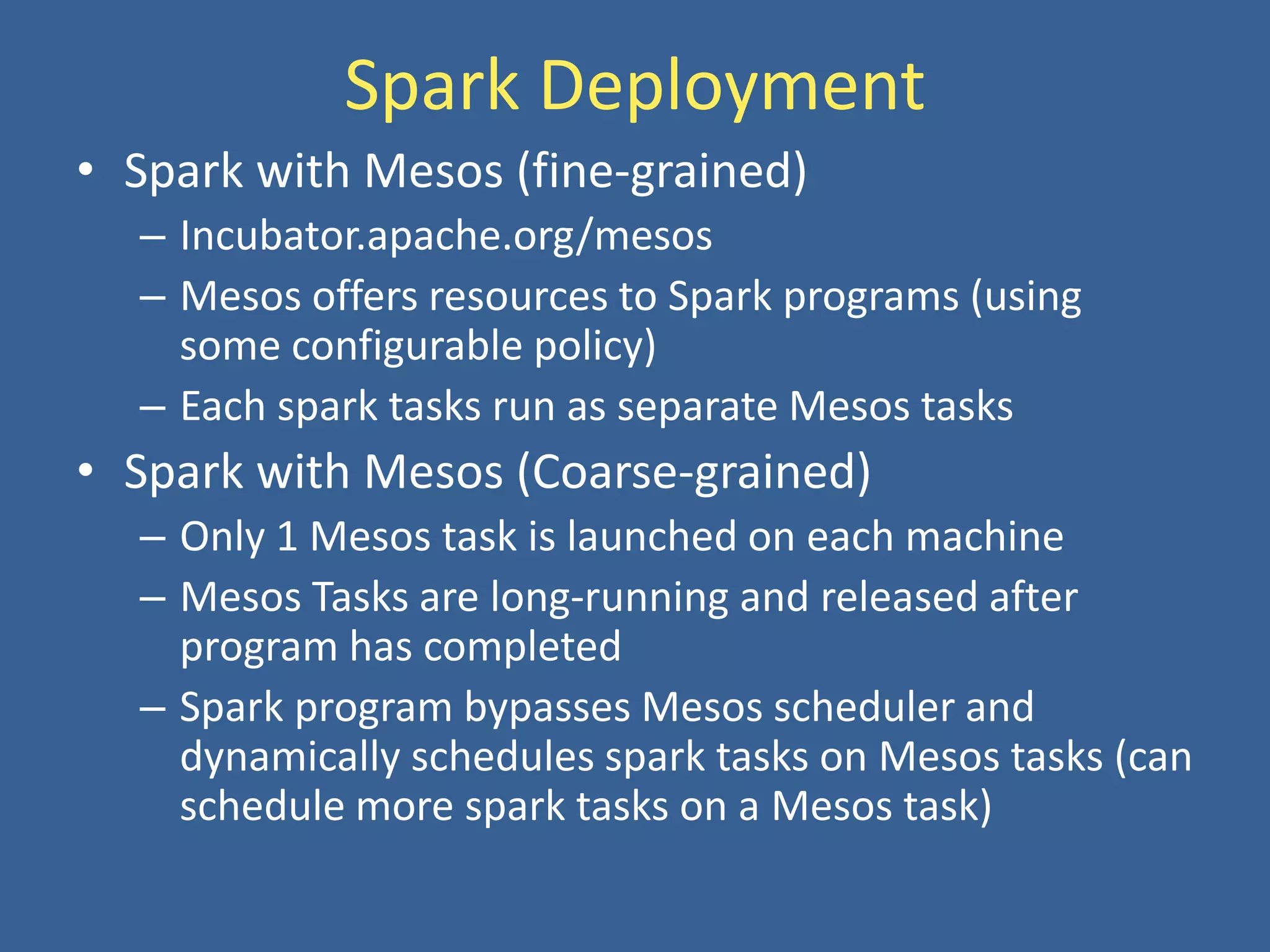 Spark Deployment

• Spark with Mesos (fine-grained)
  – Incubator.apache.org/mesos
  – Mesos offers resources to Spark programs (using some configurable policy)
  – Each spark tasks run as separate Mesos tasks
• Spark with Mesos (Coarse-grained)
  – Only 1 Mesos task is launched on each machine
  – Mesos Tasks are long-running and released after program has completed
  – Spark program bypasses Mesos scheduler and dynamically schedules spark tasks on Mesos tasks (can schedule more spark tasks on a Mesos task)